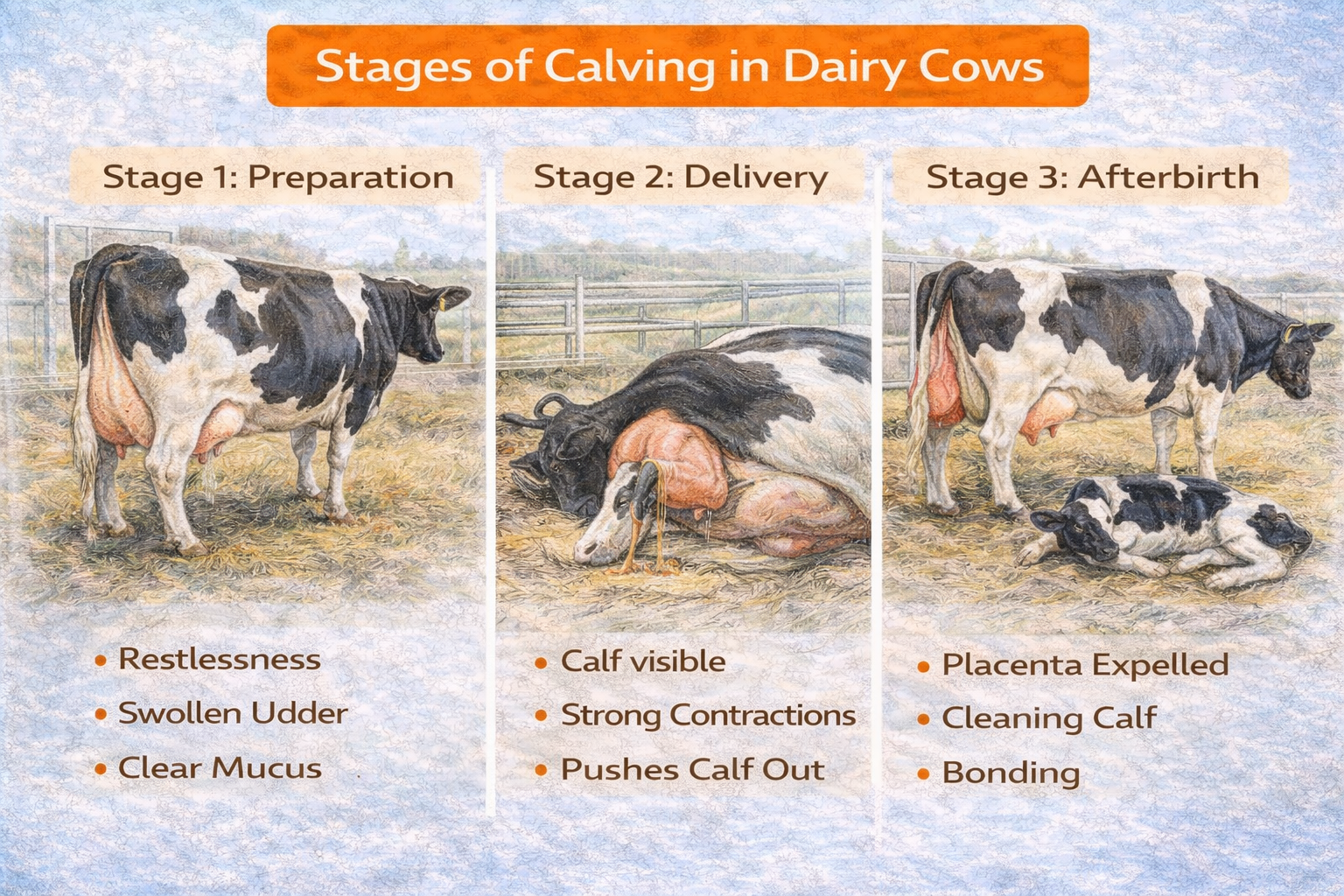 Stages of Calving in Dairy Cows

Stage 1: Preparation

• Restlessness
• Swollen Udder
• Clear Mucus

Stage 2: Delivery

• Calf visible
• Strong Contractions
• Pushes Calf Out

Stage 3: Afterbirth

• Placenta Expelled
• Cleaning Calf
• Bonding